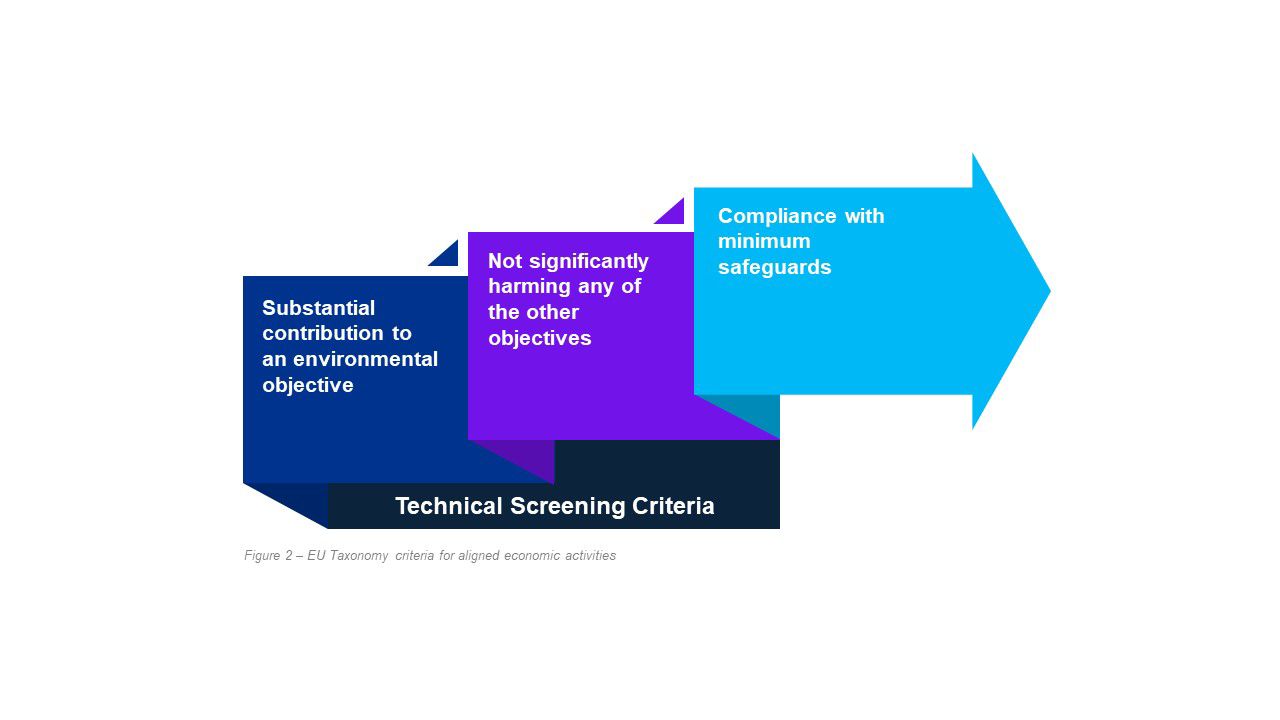 Substantial contribution to an environmental objective

Not significantly harming any of the other objectives

Compliance with minimum safeguards

Technical Screening Criteria

Figure 2 – EU Taxonomy criteria for aligned economic activities